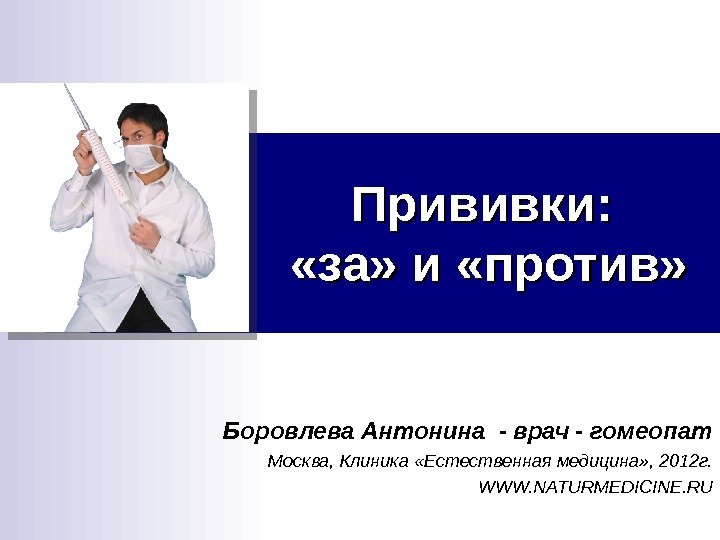 Прививки:
«за» и «против»

Боровлева Антонина - врач - гомеопат
Москва, Клиника «Естественная медицина», 2012г.
WWW.NATURMEDICINE.RU